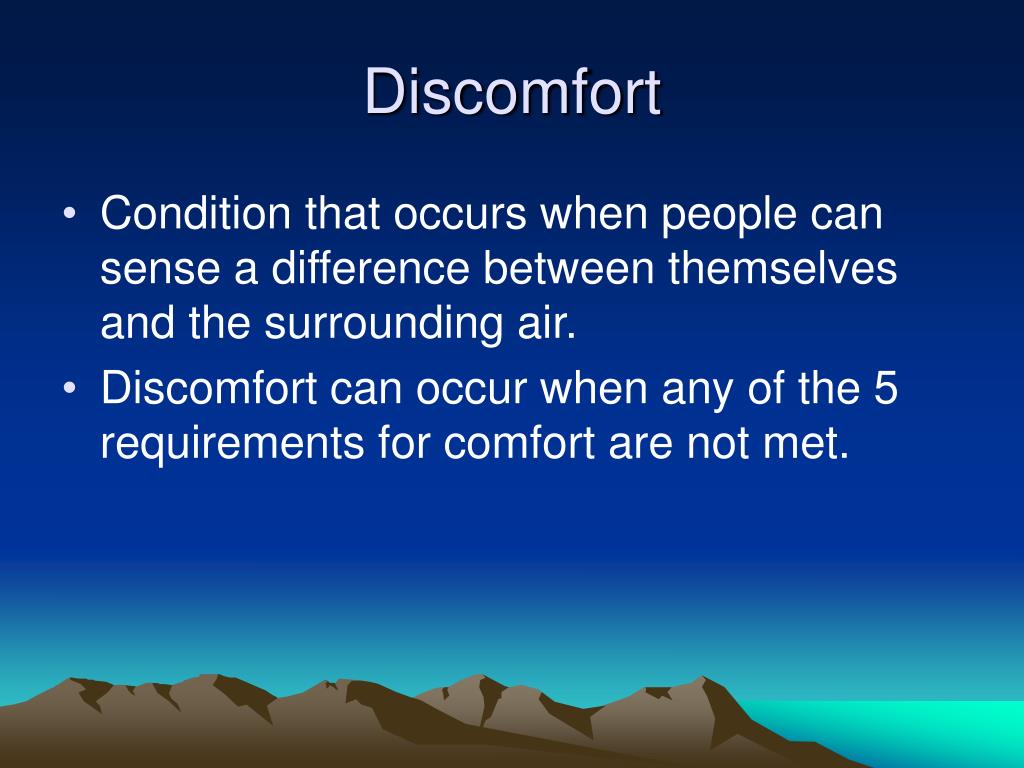 Discomfort

• Condition that occurs when people can sense a difference between themselves and the surrounding air.
• Discomfort can occur when any of the 5 requirements for comfort are not met.